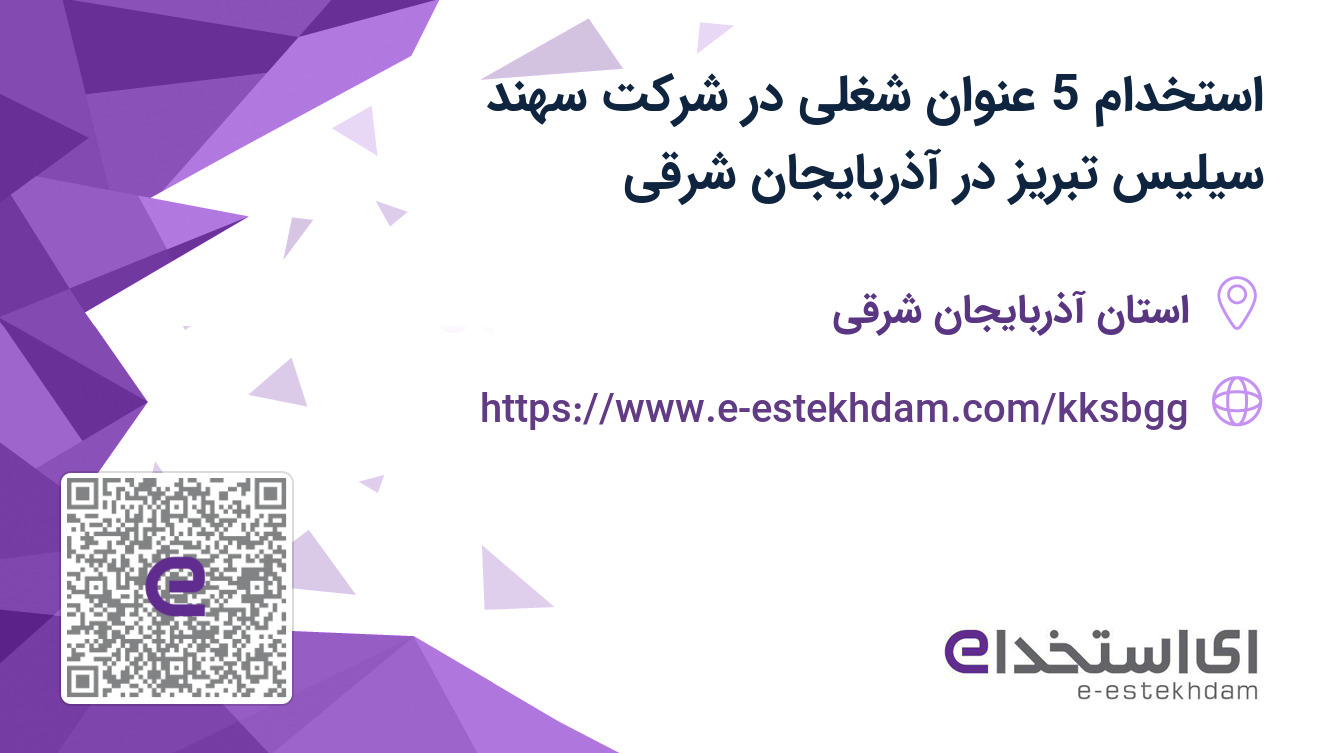 استخدام 5 عنوان شغلی در شرکت سهند سیلیس تبریز در آذربایجان شرقی

استان آذربایجان شرقی

https://www.e-estekhdam.com/kksbgg

ای استخدام
e-estekhdam